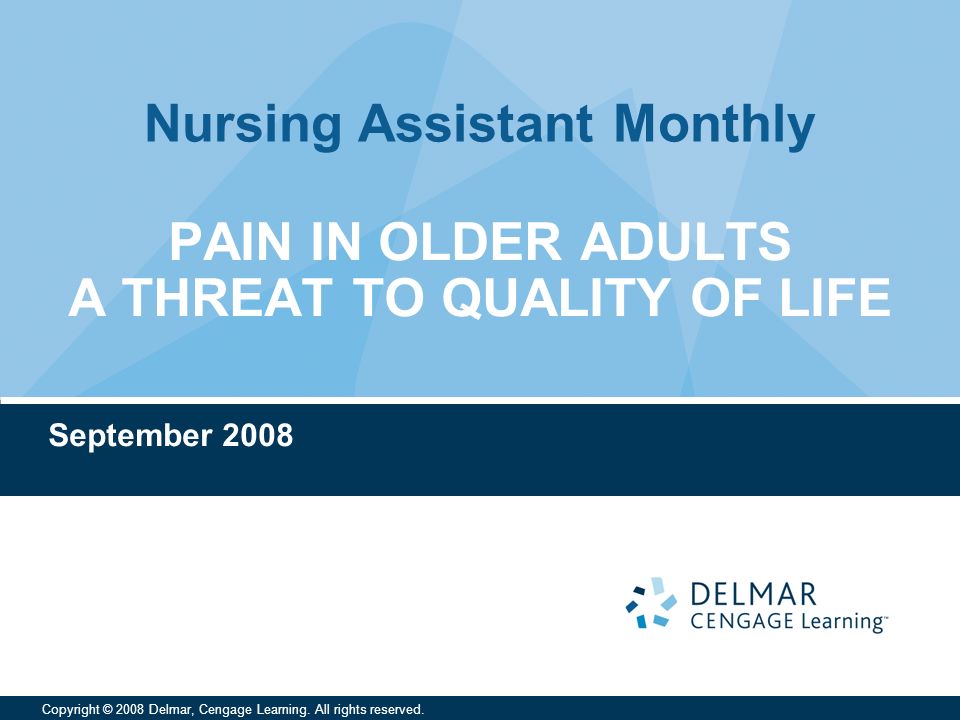 Nursing Assistant Monthly

PAIN IN OLDER ADULTS
A THREAT TO QUALITY OF LIFE

September 2008

DELMAR
CENGAGE Learning™

Copyright © 2008 Delmar, Cengage Learning. All rights reserved.